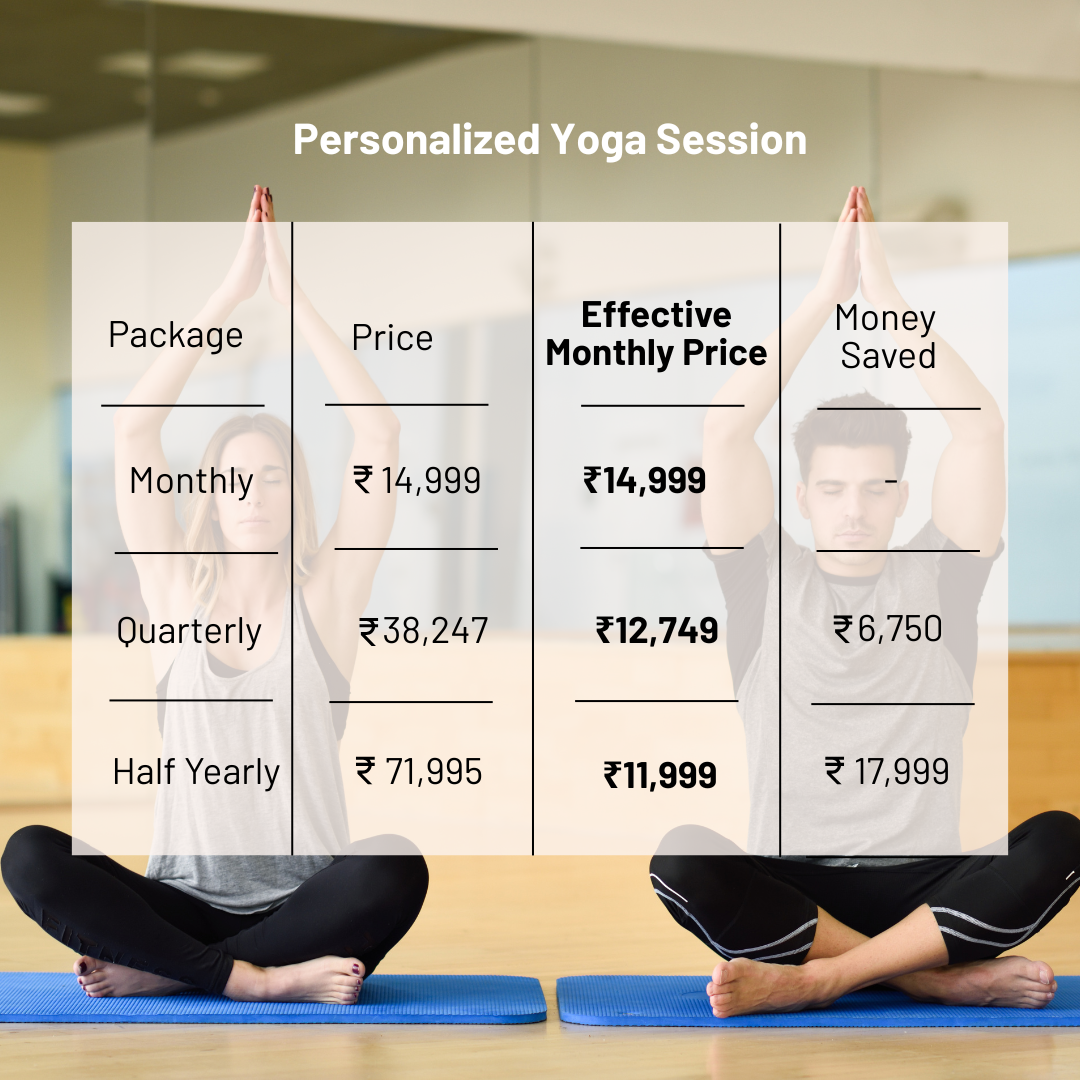 Personalized Yoga Session

| Package | Price | Effective Monthly Price | Money Saved |
|---|---|---|---|
| Monthly | ₹ 14,999 | ₹14,999 | - |
| Quarterly | ₹38,247 | ₹12,749 | ₹6,750 |
| Half Yearly | ₹ 71,995 | ₹11,999 | ₹ 17,999 |